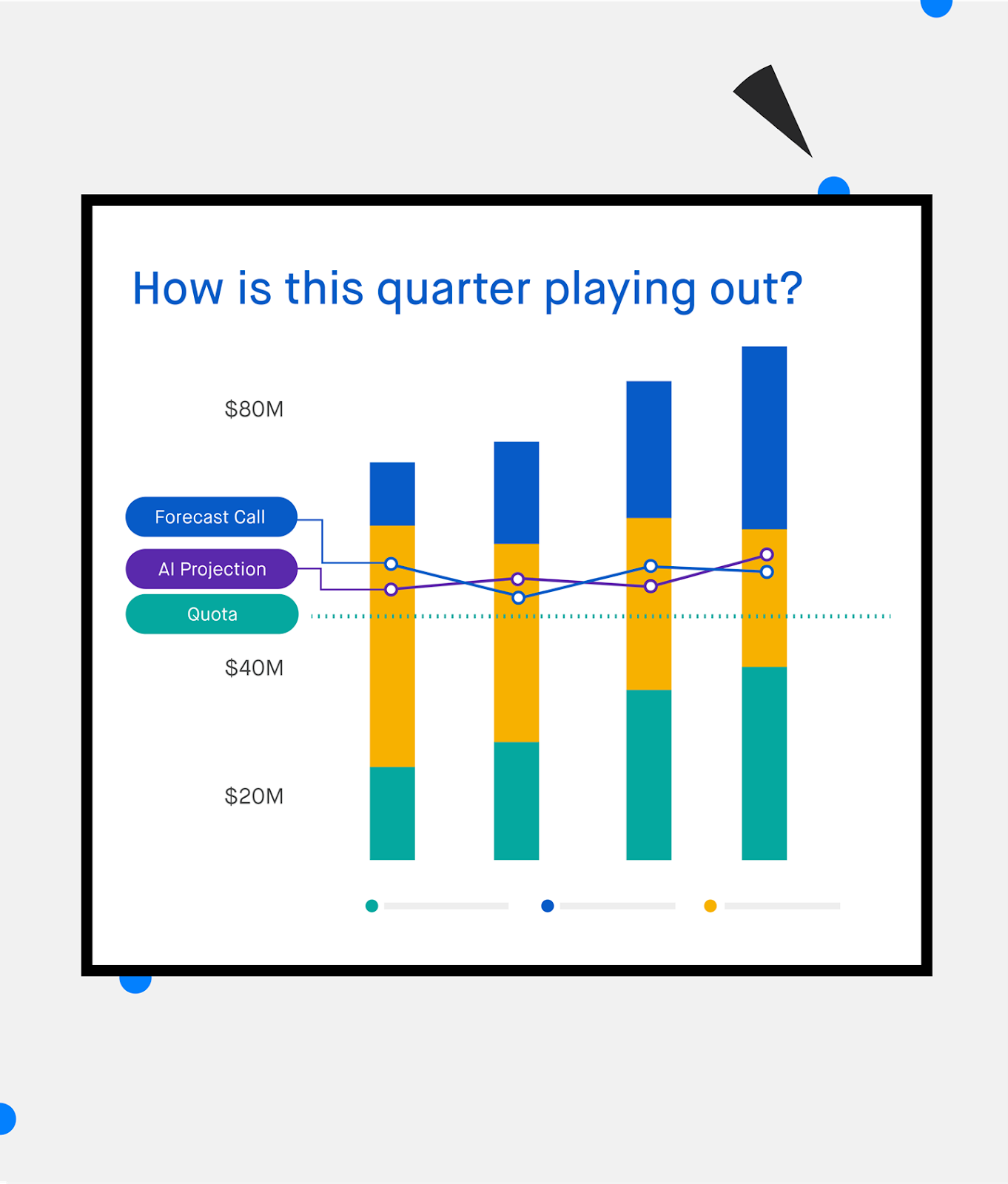 How is this quarter playing out?

$80M

Forecast Call

AI Projection

Quota

$40M

$20M